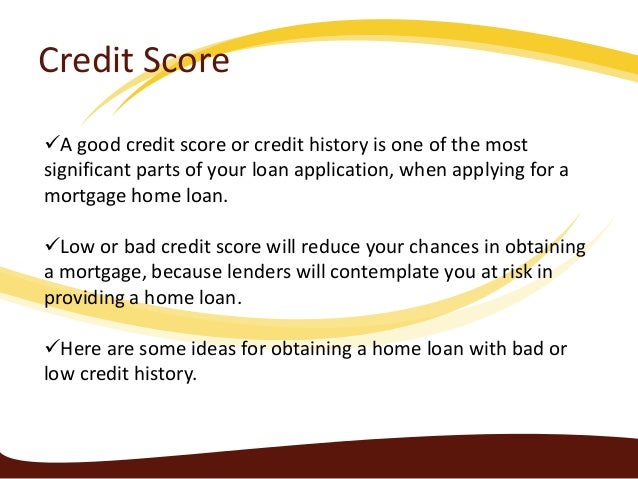 Credit Score

✓A good credit score or credit history is one of the most significant parts of your loan application, when applying for a mortgage home loan.

✓Low or bad credit score will reduce your chances in obtaining a mortgage, because lenders will contemplate you at risk in providing a home loan.

✓Here are some ideas for obtaining a home loan with bad or low credit history.